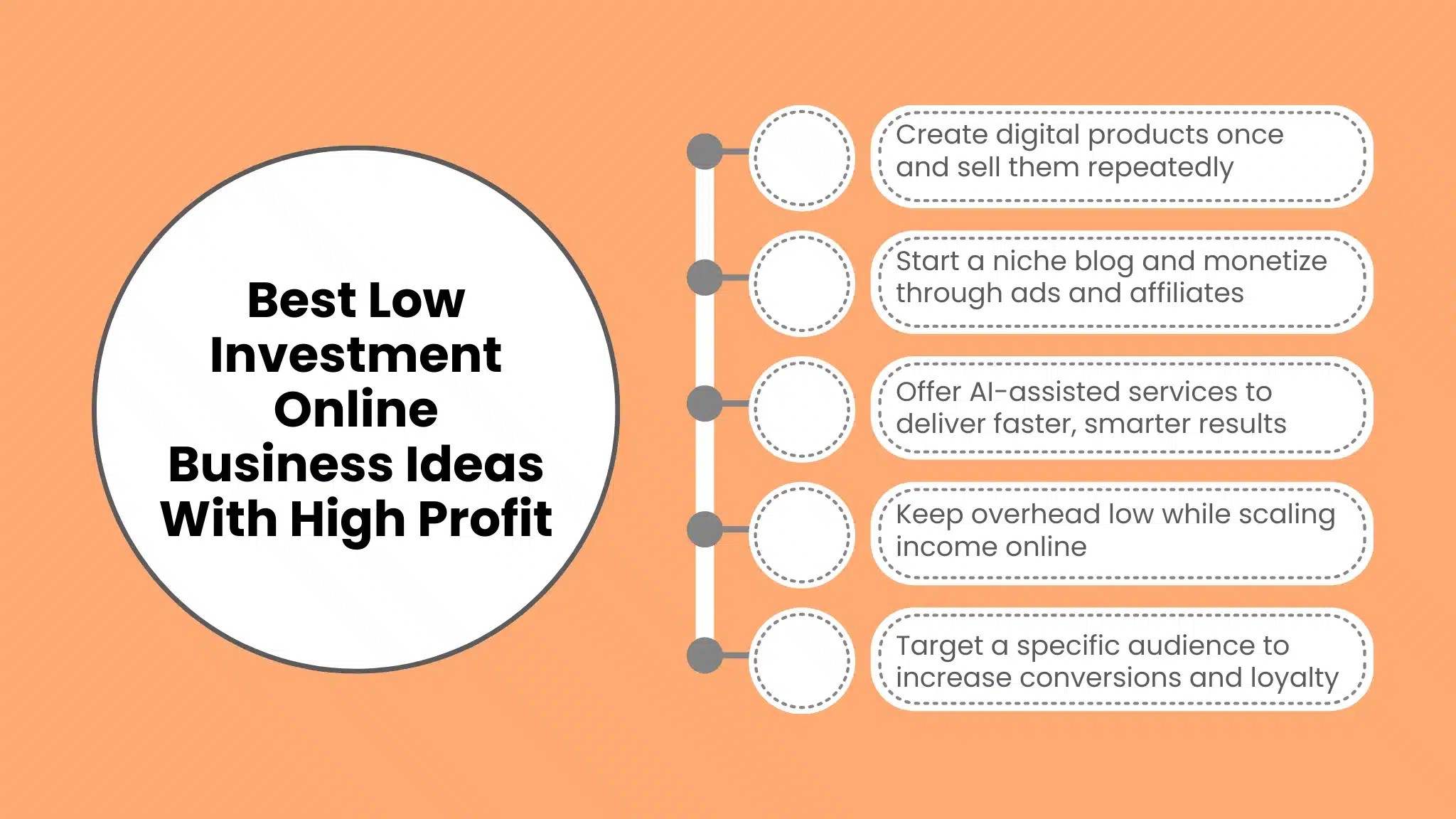 Best Low Investment Online Business Ideas With High Profit

Create digital products once and sell them repeatedly

Start a niche blog and monetize through ads and affiliates

Offer AI-assisted services to deliver faster, smarter results

Keep overhead low while scaling income online

Target a specific audience to increase conversions and loyalty